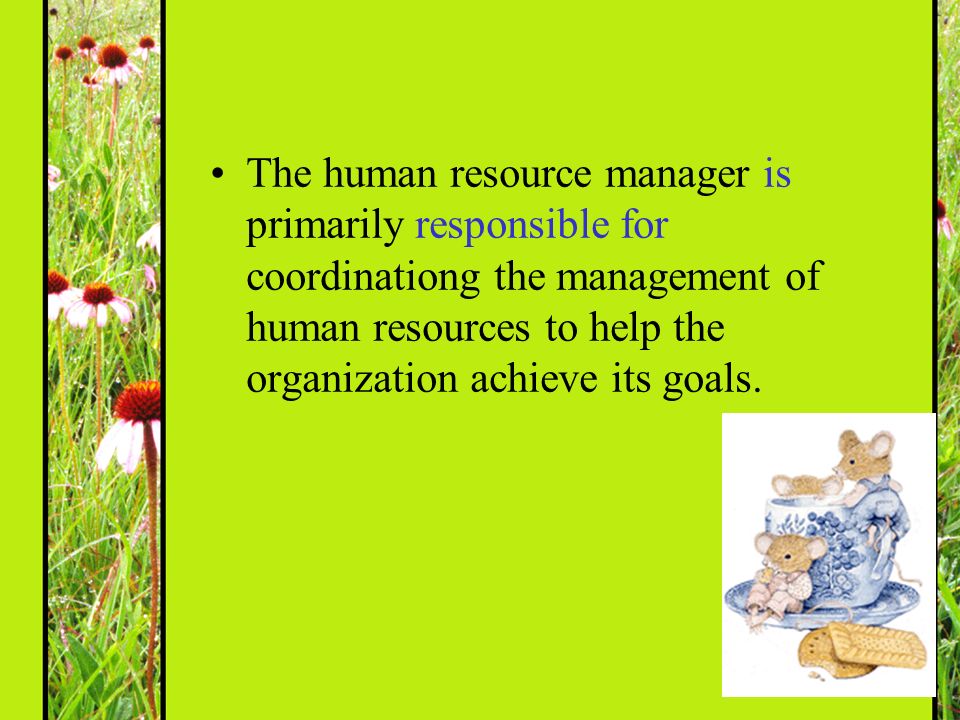 • The human resource manager is primarily responsible for coordinationg the management of human resources to help the organization achieve its goals.